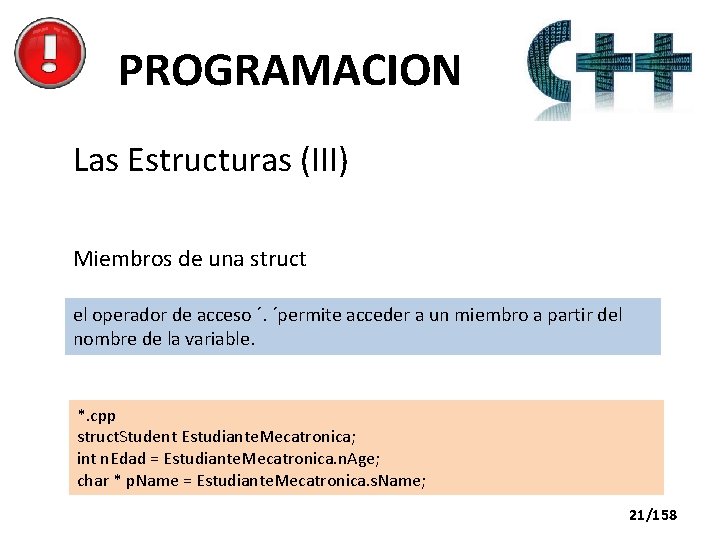 PROGRAMACION

C++

Las Estructuras (III)

Miembros de una struct

el operador de acceso ´. ´permite acceder a un miembro a partir del nombre de la variable.

*.cpp
structStudent EstudianteMecatronica;
int nEdad = EstudianteMecatronica.nAge;
char * pName = EstudianteMecatronica.sName;

21/158